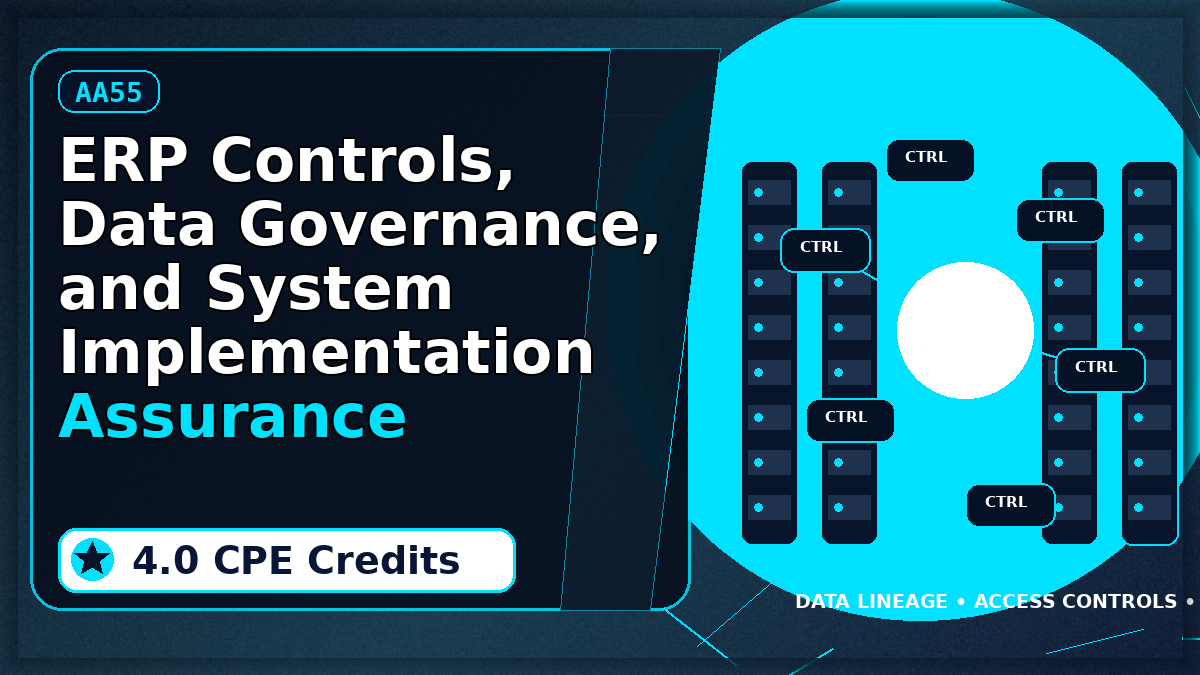 AA55

ERP Controls, Data Governance, and System Implementation Assurance

4.0 CPE Credits

CTRL
CTRL
CTRL
CTRL
CTRL
CTRL

DATA LINEAGE • ACCESS CONTROLS •